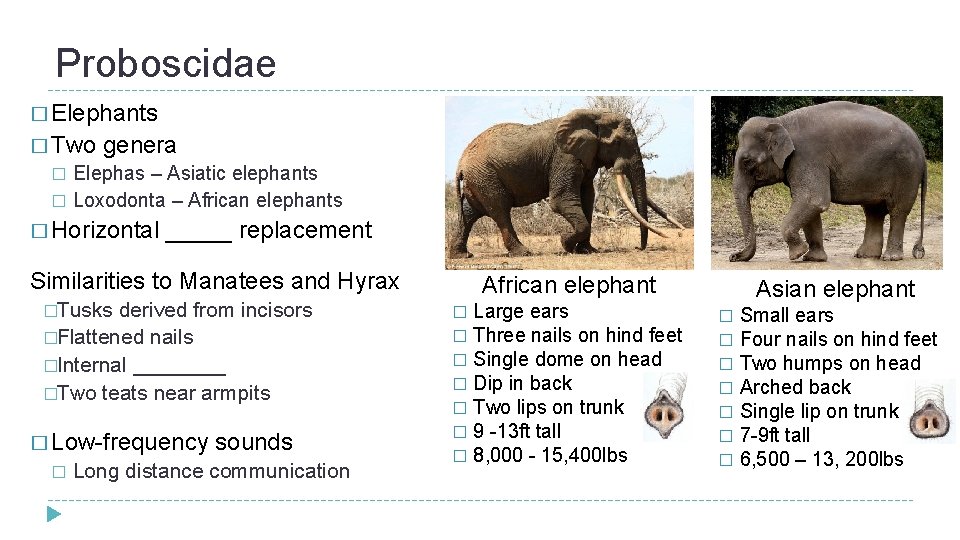 Proboscidae

□ Elephants
□ Two genera
□ Elephas – Asiatic elephants
□ Loxodonta – African elephants
□ Horizontal _____ replacement

Similarities to Manatees and Hyrax
□Tusks derived from incisors
□Flattened nails
□Internal ________
□Two teats near armpits

□ Low-frequency sounds
□ Long distance communication

African elephant
□ Large ears
□ Three nails on hind feet
□ Single dome on head
□ Dip in back
□ Two lips on trunk
□ 9 -13ft tall
□ 8,000 - 15,400lbs

Asian elephant
□ Small ears
□ Four nails on hind feet
□ Two humps on head
□ Arched back
□ Single lip on trunk
□ 7-9ft tall
□ 6,500 – 13, 200lbs